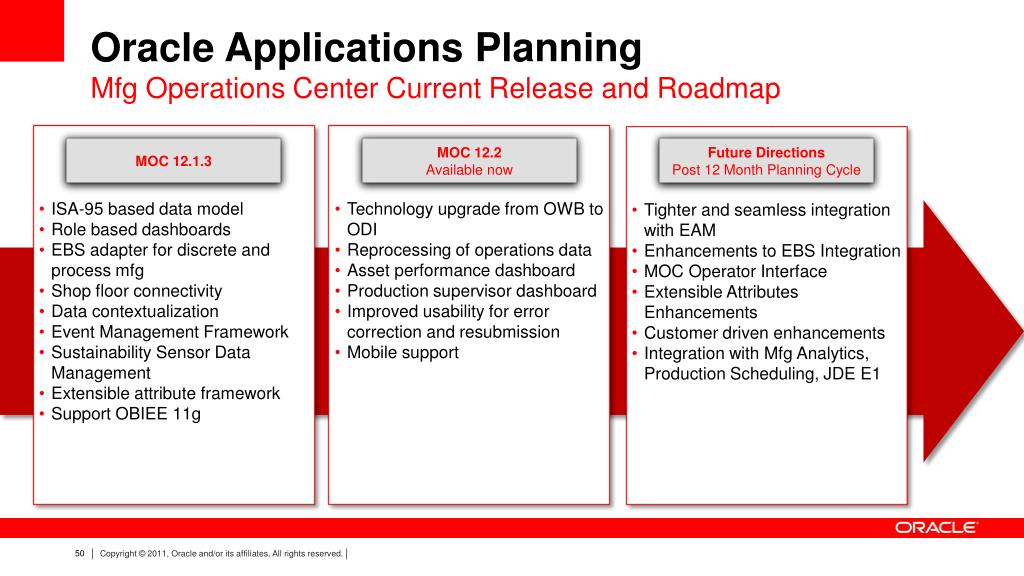 Oracle Applications Planning
Mfg Operations Center Current Release and Roadmap

MOC 12.1.3

• ISA-95 based data model
• Role based dashboards
• EBS adapter for discrete and process mfg
• Shop floor connectivity
• Data contextualization
• Event Management Framework
• Sustainability Sensor Data Management
• Extensible attribute framework
• Support OBIEE 11g

MOC 12.2
Available now

• Technology upgrade from OWB to ODI
• Reprocessing of operations data
• Asset performance dashboard
• Production supervisor dashboard
• Improved usability for error correction and resubmission
• Mobile support

Future Directions
Post 12 Month Planning Cycle

• Tighter and seamless integration with EAM
• Enhancements to EBS Integration
• MOC Operator Interface
• Extensible Attributes Enhancements
• Customer driven enhancements
• Integration with Mfg Analytics, Production Scheduling, JDE E1

ORACLE

50 | Copyright © 2011, Oracle and/or its affiliates. All rights reserved. |